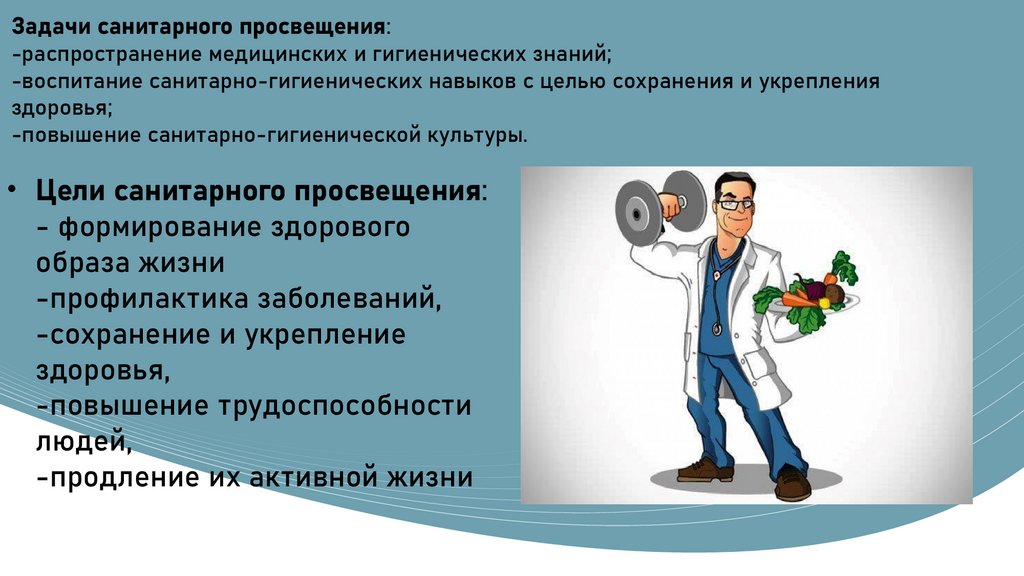 Задачи санитарного просвещения:
-распространение медицинских и гигиенических знаний;
-воспитание санитарно-гигиенических навыков с целью сохранения и укрепления здоровья;
-повышение санитарно-гигиенической культуры.

• Цели санитарного просвещения:
- формирование здорового образа жизни
-профилактика заболеваний,
-сохранение и укрепление здоровья,
-повышение трудоспособности людей,
-продление их активной жизни